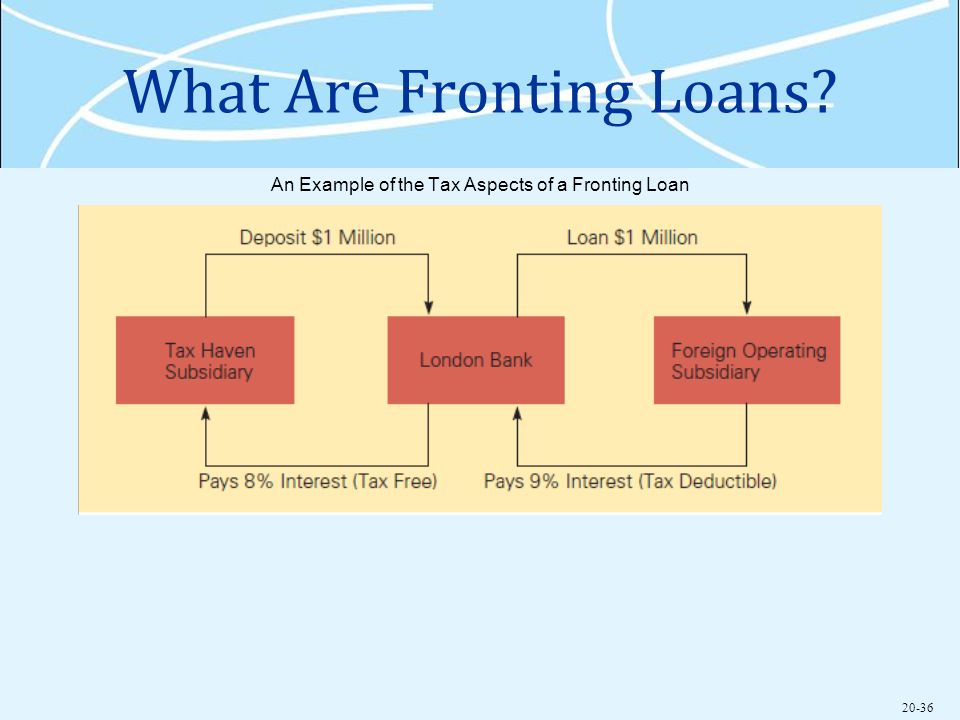 What Are Fronting Loans?

An Example of the Tax Aspects of a Fronting Loan

Deposit \$1 Million

Loan \$1 Million

Tax Haven Subsidiary

London Bank

Foreign Operating Subsidiary

Pays 8% Interest (Tax Free)

Pays 9% Interest (Tax Deductible)

20-36